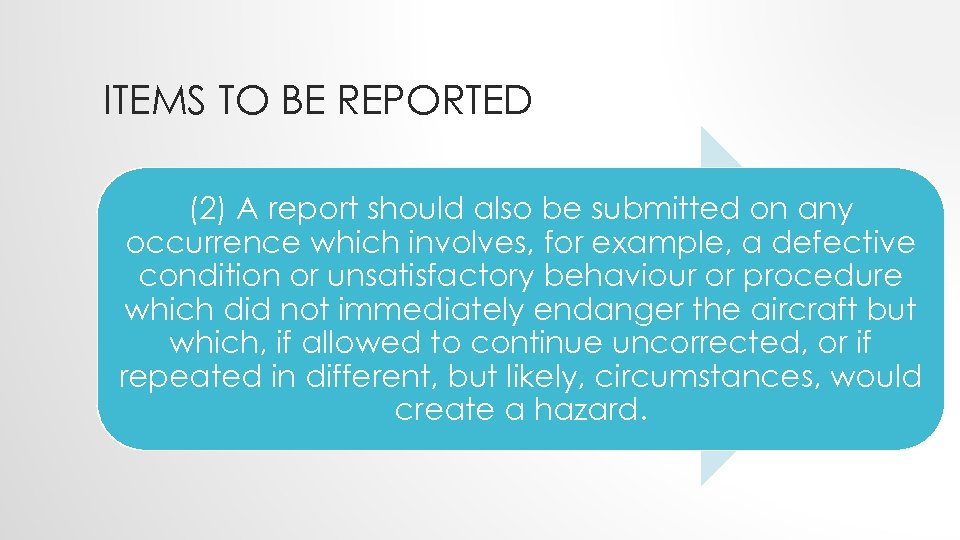 ITEMS TO BE REPORTED

(2) A report should also be submitted on any occurrence which involves, for example, a defective condition or unsatisfactory behaviour or procedure which did not immediately endanger the aircraft but which, if allowed to continue uncorrected, or if repeated in different, but likely, circumstances, would create a hazard.